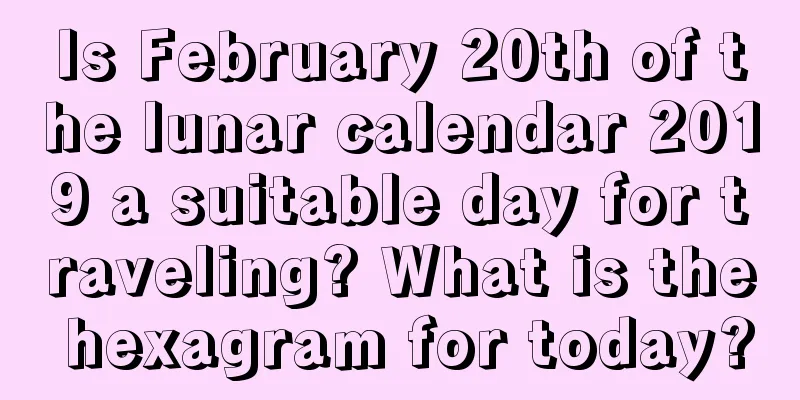 Is February 20th of the lunar calendar 2019 a suitable day for traveling? What is the hexagram for today?